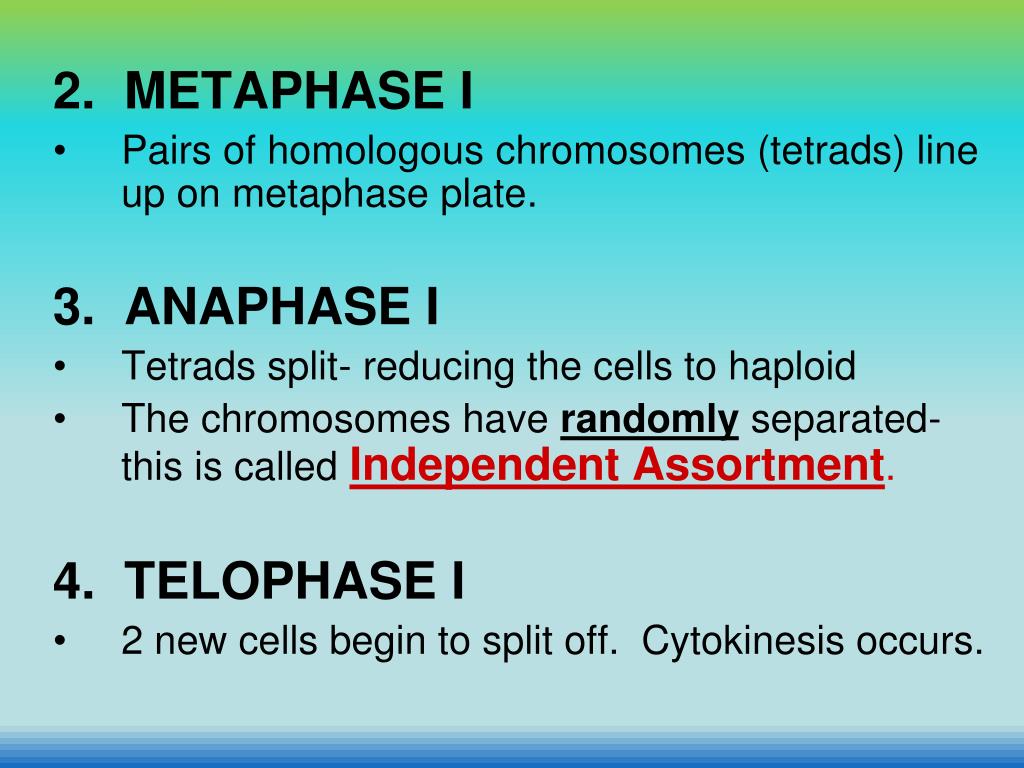 2. METAPHASE I

• Pairs of homologous chromosomes (tetrads) line up on metaphase plate.

3. ANAPHASE I

• Tetrads split- reducing the cells to haploid
• The chromosomes have randomly separated- this is called Independent Assortment.

4. TELOPHASE I

• 2 new cells begin to split off. Cytokinesis occurs.